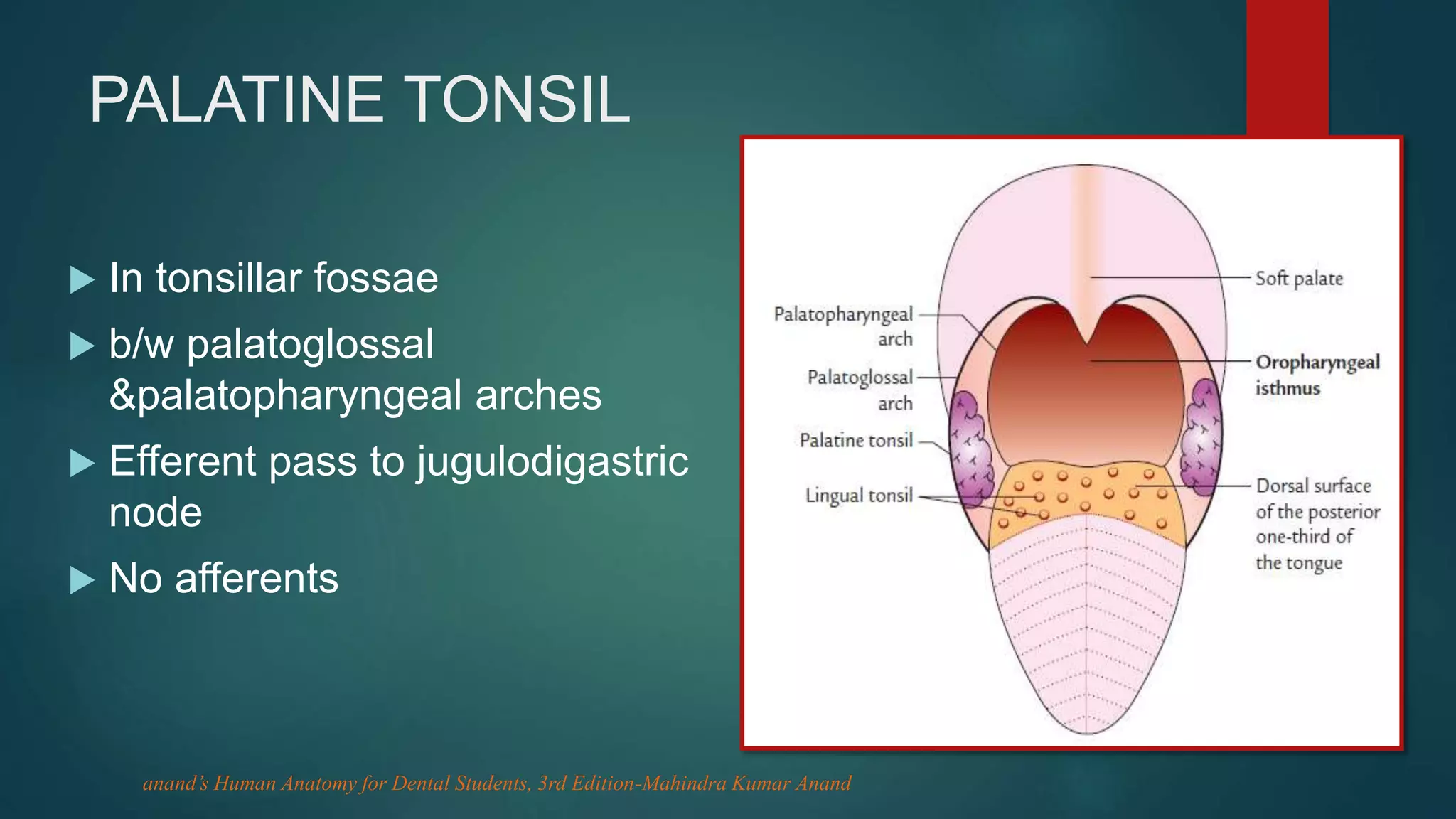 PALATINE TONSIL

▶ In tonsillar fossae

▶ b/w palatoglossal &palatopharyngeal arches

▶ Efferent pass to jugulodigastric node

▶ No afferents

Palatopharyngeal arch

Palatoglossal arch

Palatine tonsil

Lingual tonsil

Soft palate

Oropharyngeal isthmus

Dorsal surface of the posterior one-third of the tongue

anand's Human Anatomy for Dental Students, 3rd Edition-Mahindra Kumar Anand